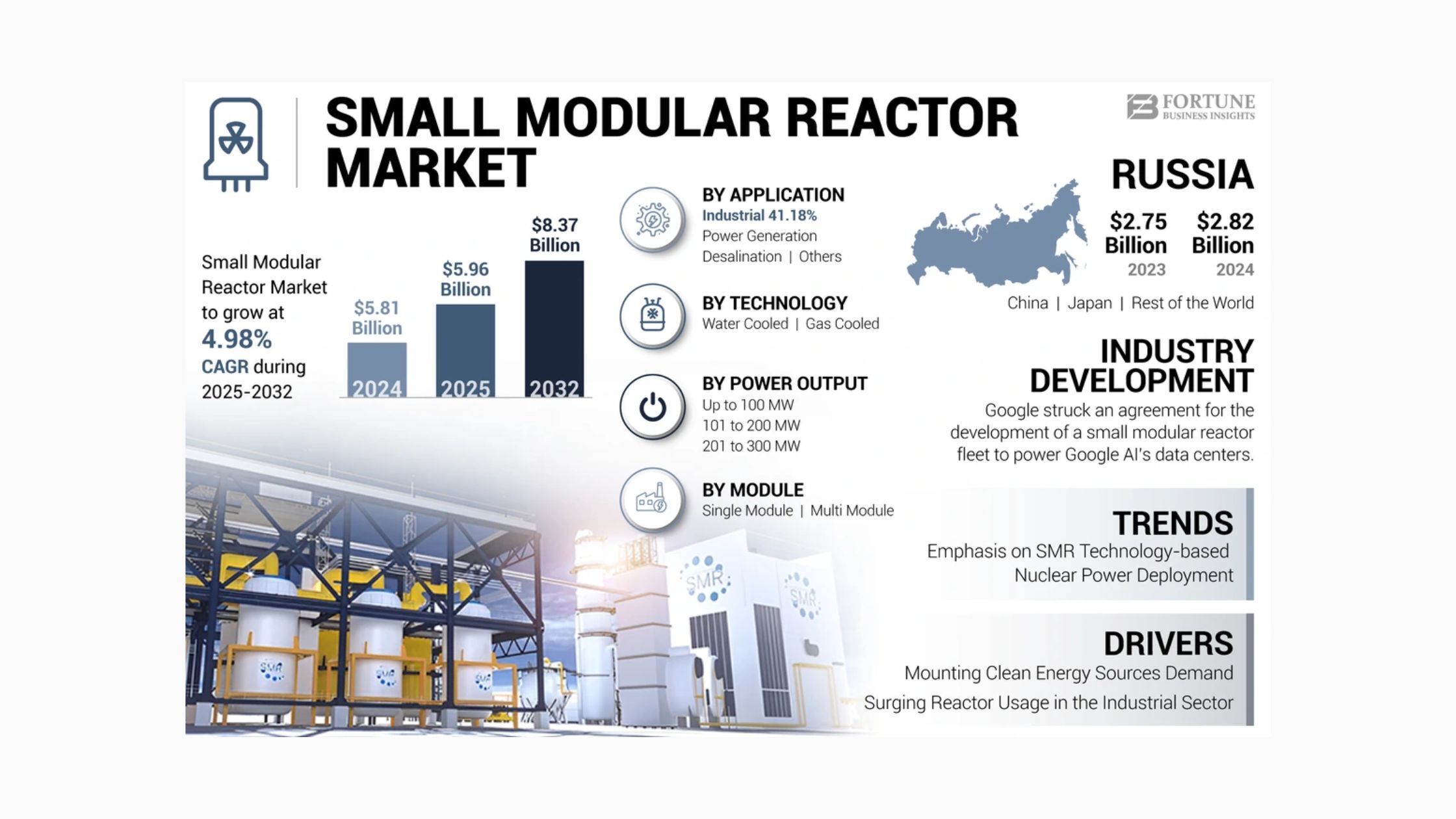 SMALL MODULAR REACTOR MARKET

FORTUNE BUSINESS INSIGHTS

Small Modular Reactor Market to grow at 4.98% CAGR during 2025-2032

$5.81 Billion
2024

$5.96 Billion
2025

$8.37 Billion
2032

BY APPLICATION
Industrial 41.18%
Power Generation
Desalination | Others

BY TECHNOLOGY
Water Cooled | Gas Cooled

BY POWER OUTPUT
Up to 100 MW
101 to 200 MW
201 to 300 MW

BY MODULE
Single Module | Multi Module

RUSSIA
$2.75 Billion
2023
$2.82 Billion
2024

China | Japan | Rest of the World

INDUSTRY DEVELOPMENT
Google struck an agreement for the development of a small modular reactor fleet to power Google AI's data centers.

TRENDS
Emphasis on SMR Technology-based Nuclear Power Deployment

DRIVERS
Mounting Clean Energy Sources Demand
Surging Reactor Usage in the Industrial Sector

SMR
SMR
SMR
SMR
SMR